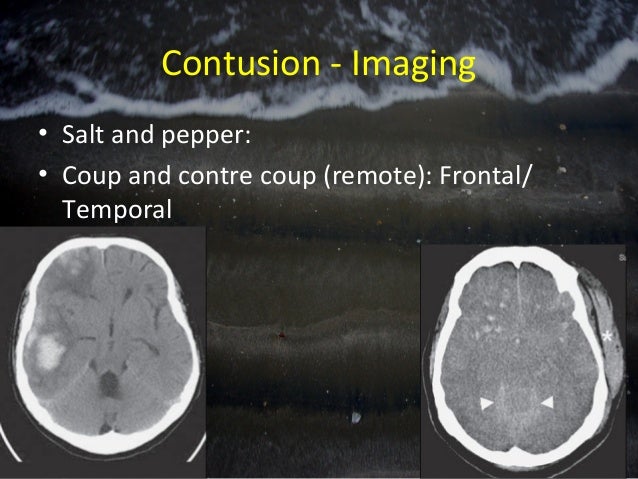 Contusion - Imaging

• Salt and pepper:
• Coup and contre coup (remote): Frontal/ Temporal

*